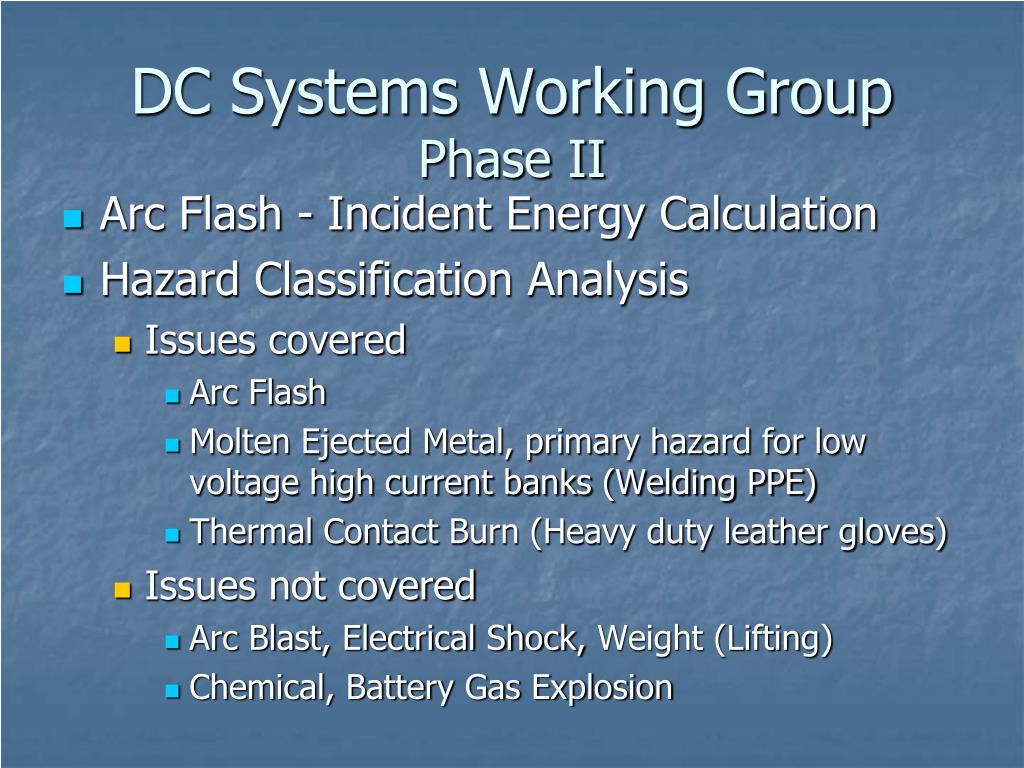 DC Systems Working Group
Phase II

• Arc Flash - Incident Energy Calculation
• Hazard Classification Analysis
• Issues covered
• Arc Flash
• Molten Ejected Metal, primary hazard for low voltage high current banks (Welding PPE)
• Thermal Contact Burn (Heavy duty leather gloves)
• Issues not covered
• Arc Blast, Electrical Shock, Weight (Lifting)
• Chemical, Battery Gas Explosion